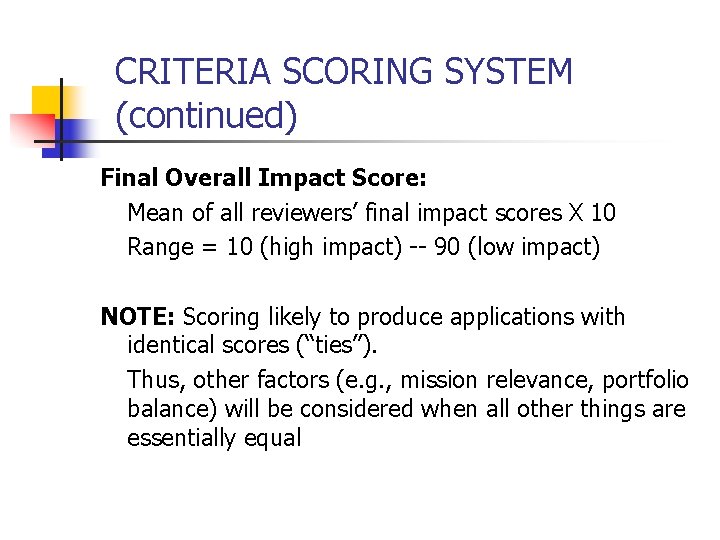 CRITERIA SCORING SYSTEM (continued)

Final Overall Impact Score:

Mean of all reviewers' final impact scores X 10

Range = 10 (high impact) -- 90 (low impact)

NOTE: Scoring likely to produce applications with identical scores ("ties").

Thus, other factors (e.g., mission relevance, portfolio balance) will be considered when all other things are essentially equal